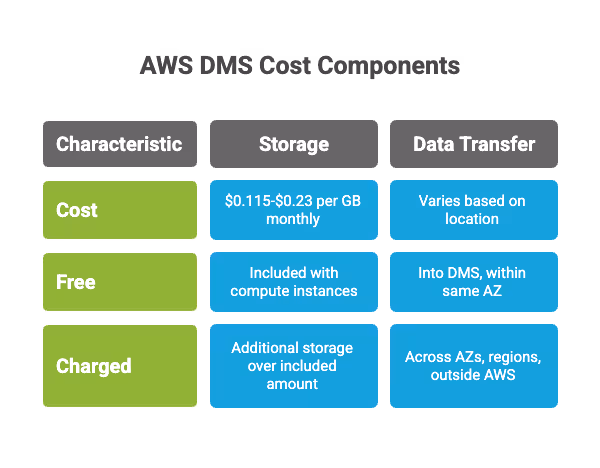 AWS DMS Cost Components

| Characteristic | Storage | Data Transfer |
|---|---|---|
| Cost | \$0.115-\$0.23 per GB monthly | Varies based on location |
| Free | Included with compute instances | Into DMS, within same AZ |
| Charged | Additional storage over included amount | Across AZs, regions, outside AWS |